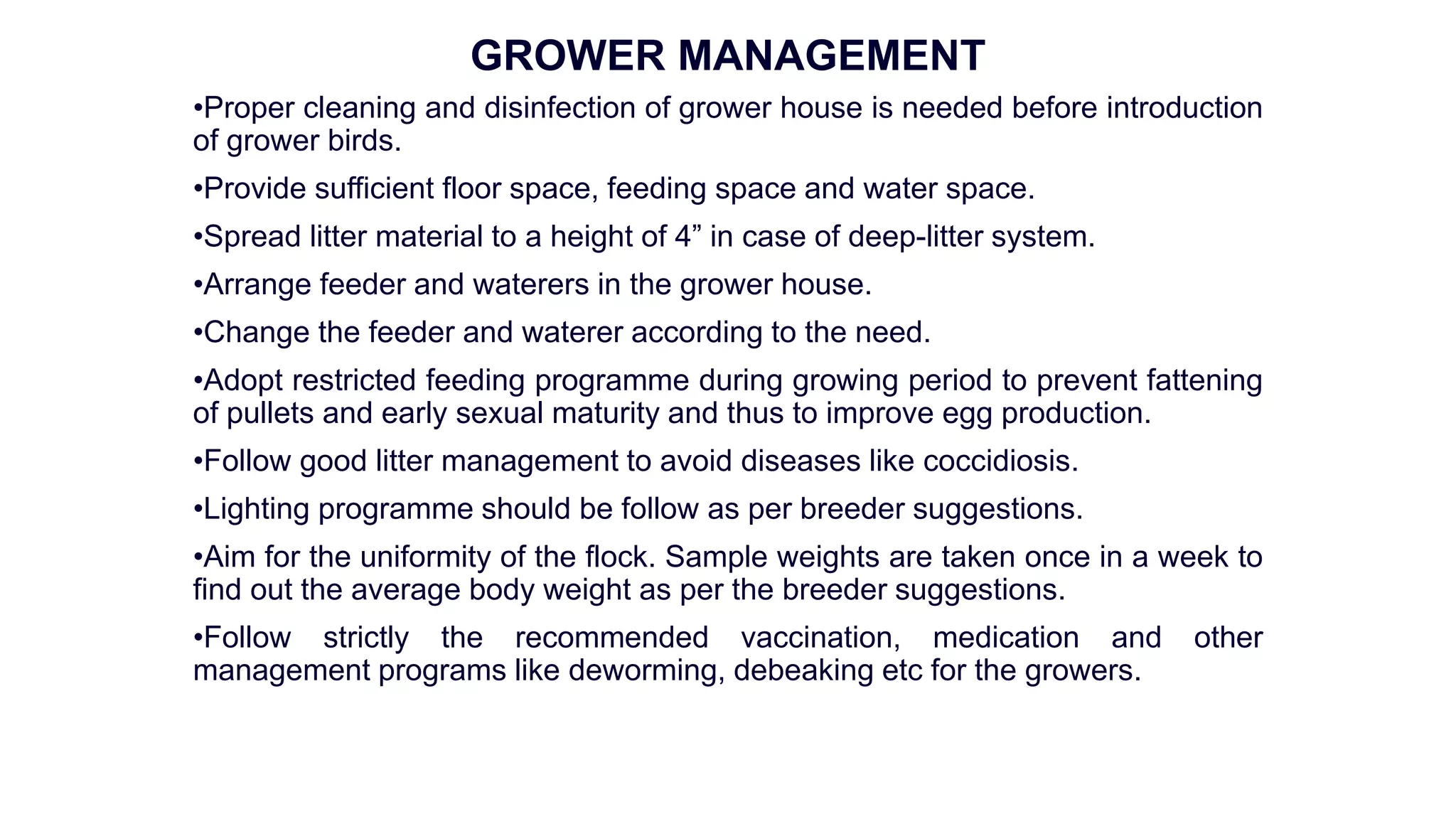 GROWER MANAGEMENT

•Proper cleaning and disinfection of grower house is needed before introduction of grower birds.

•Provide sufficient floor space, feeding space and water space.

•Spread litter material to a height of 4” in case of deep-litter system.

•Arrange feeder and waterers in the grower house.

•Change the feeder and waterer according to the need.

•Adopt restricted feeding programme during growing period to prevent fattening of pullets and early sexual maturity and thus to improve egg production.

•Follow good litter management to avoid diseases like coccidiosis.

•Lighting programme should be follow as per breeder suggestions.

•Aim for the uniformity of the flock. Sample weights are taken once in a week to find out the average body weight as per the breeder suggestions.

•Follow strictly the recommended vaccination, medication and other management programs like deworming, debeaking etc for the growers.